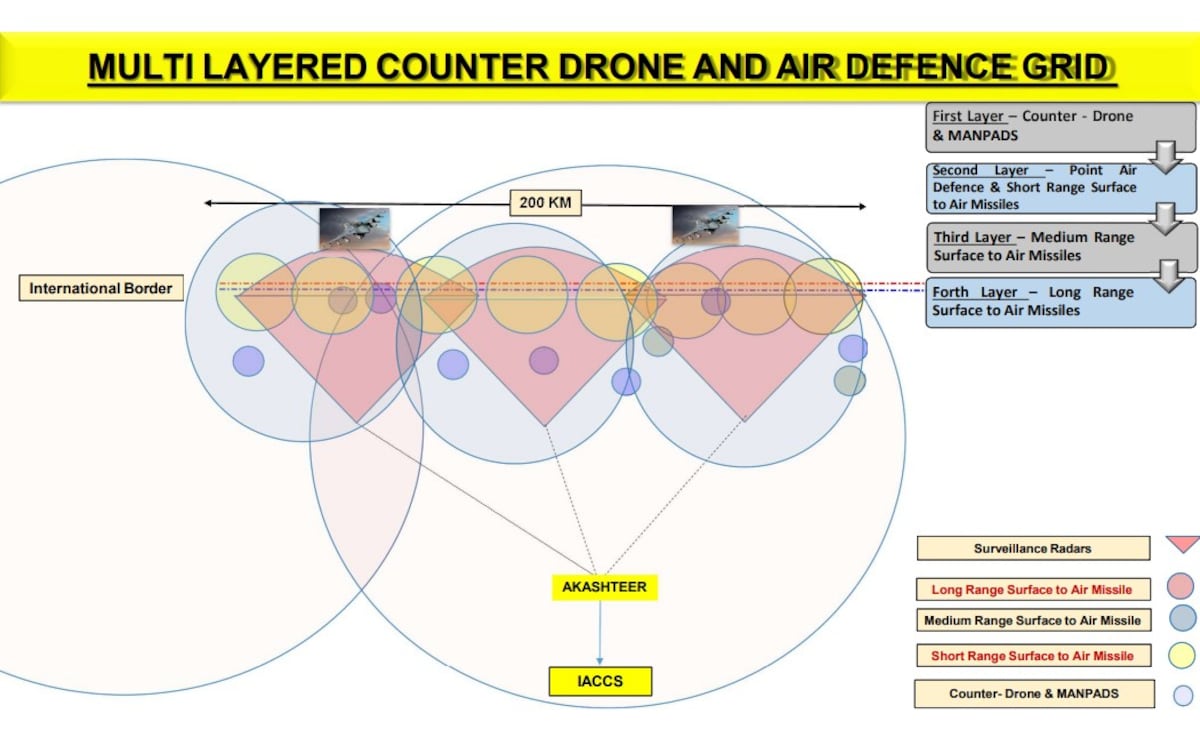 MULTI LAYERED COUNTER DRONE AND AIR DEFENCE GRID

First Layer – Counter - Drone & MANPADS

Second Layer – Point Air Defence & Short Range Surface to Air Missiles

Third Layer – Medium Range Surface to Air Missiles

Forth Layer – Long Range Surface to Air Missiles

200 KM

International Border

AKASHTEER

IACCS

Surveillance Radars

Long Range Surface to Air Missile

Medium Range Surface to Air Missile

Short Range Surface to Air Missile

Counter- Drone & MANPADS